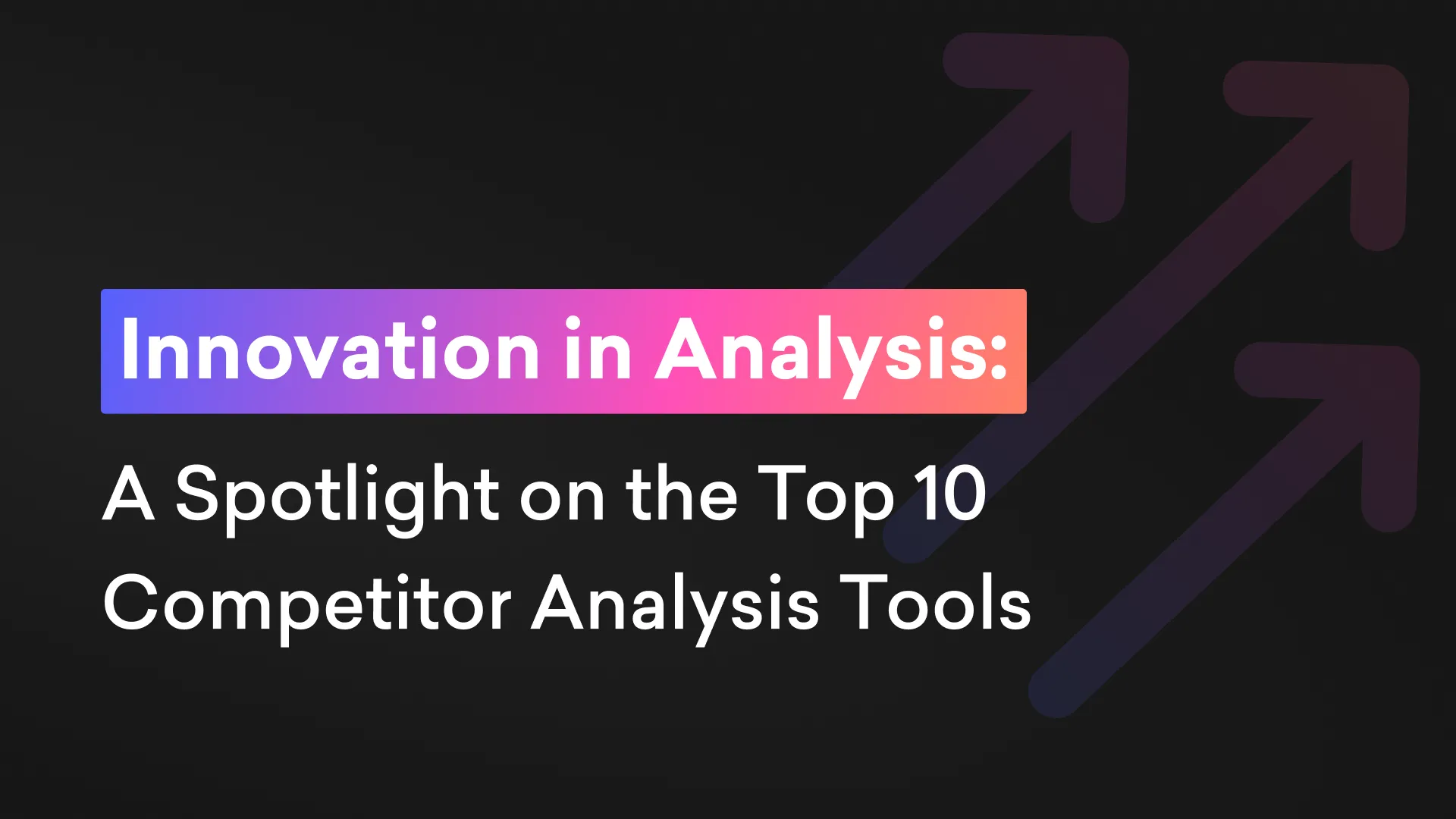 Innovation in Analysis:

A Spotlight on the Top 10 Competitor Analysis Tools